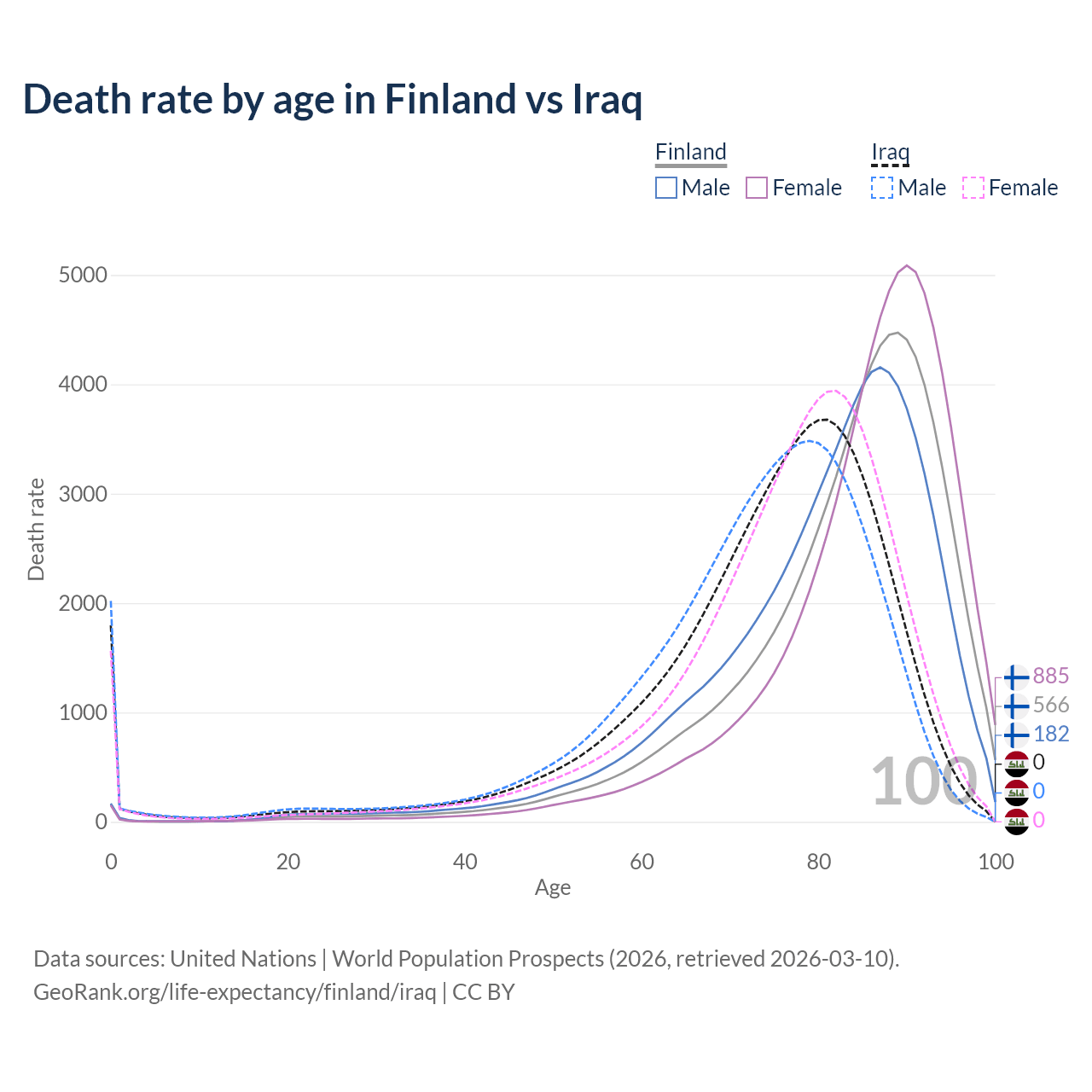 Death rate by age in Finland vs Iraq

Finland
Male
Female

Iraq
Male
Female

Death rate

5000
4000
3000
2000
1000
0

0
20
40
60
80
100

Age

100

885
566
182
0
0
0

Data sources: United Nations | World Population Prospects (2026, retrieved 2026-03-10).
GeoRank.org/life-expectancy/finland/iraq | CC BY